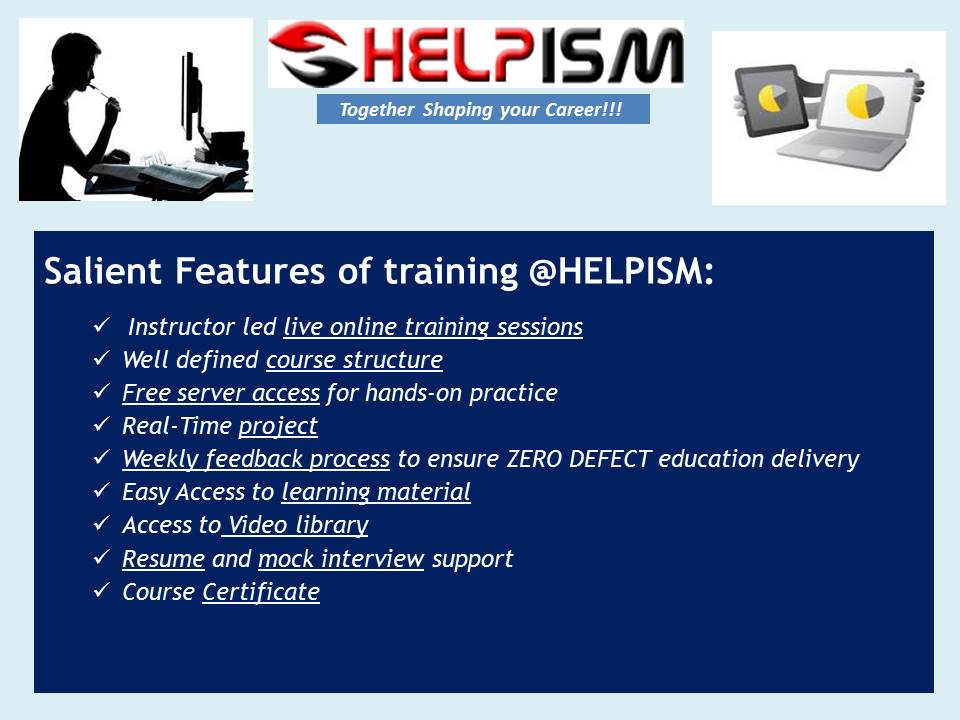 HELPISM

Together Shaping your Career!!!

Salient Features of training @HELPISM:

✓ Instructor led live online training sessions
✓ Well defined course structure
✓ Free server access for hands-on practice
✓ Real-Time project
✓ Weekly feedback process to ensure ZERO DEFECT education delivery
✓ Easy Access to learning material
✓ Access to Video library
✓ Resume and mock interview support
✓ Course Certificate